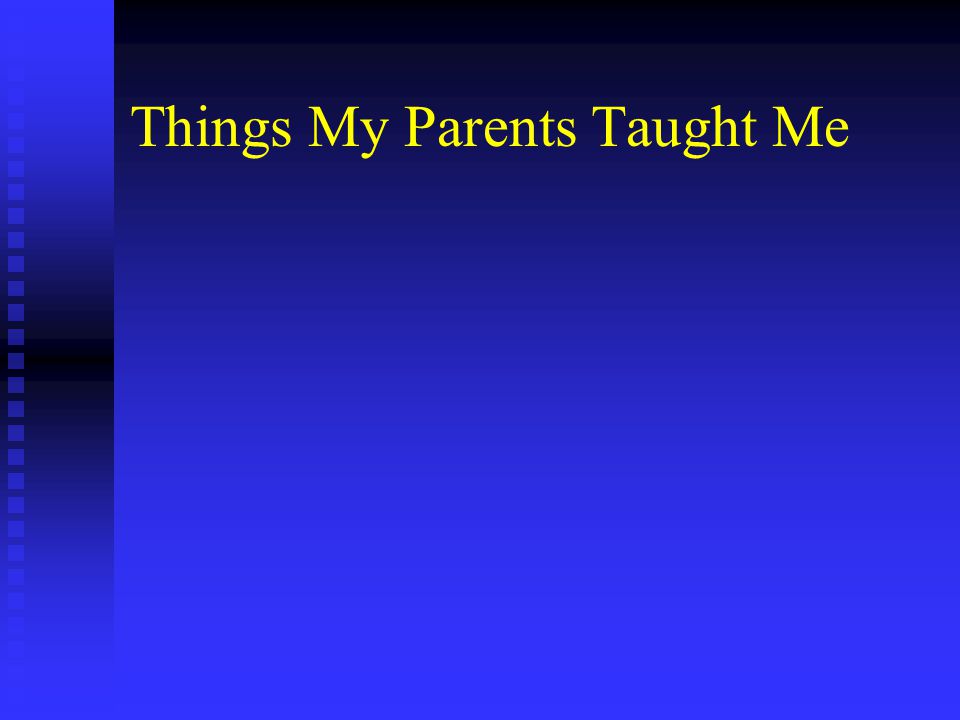 Things My Parents Taught Me